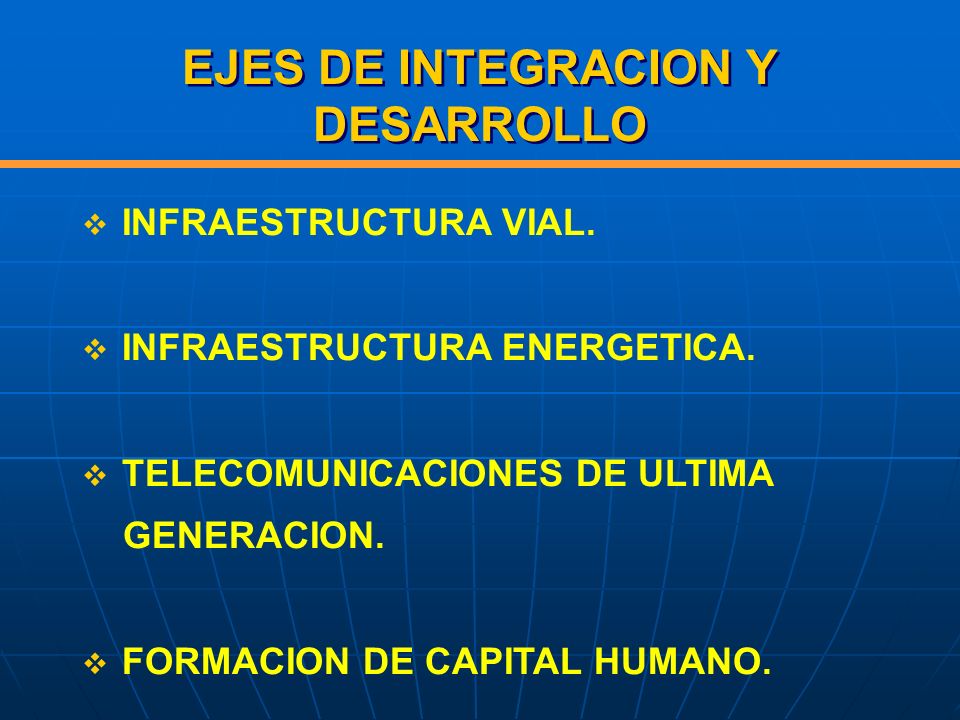 EJES DE INTEGRACION Y DESARROLLO

❖ INFRAESTRUCTURA VIAL.

❖ INFRAESTRUCTURA ENERGETICA.

❖ TELECOMUNICACIONES DE ULTIMA GENERACION.

❖ FORMACION DE CAPITAL HUMANO.